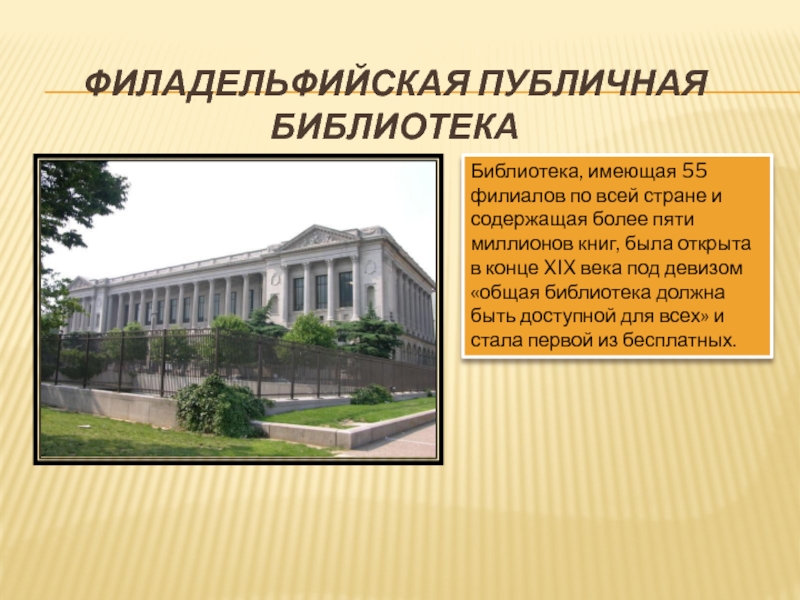 ФИЛАДЕЛЬФИЙСКАЯ ПУБЛИЧНАЯ БИБЛИОТЕКА

Библиотека, имеющая 55 филиалов по всей стране и содержащая более пяти миллионов книг, была открыта в конце XIX века под девизом «общая библиотека должна быть доступной для всех» и стала первой из бесплатных.